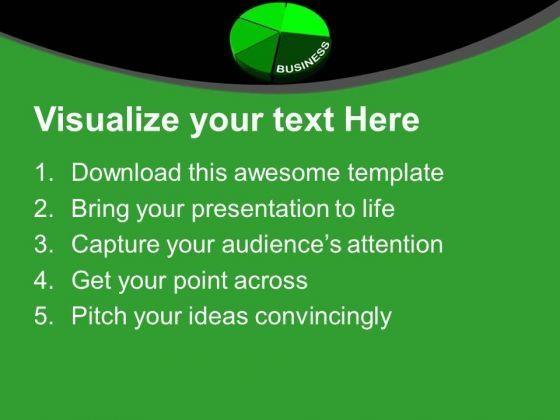 BUSINESS

Visualize your text Here

1. Download this awesome template
2. Bring your presentation to life
3. Capture your audience's attention
4. Get your point across
5. Pitch your ideas convincingly